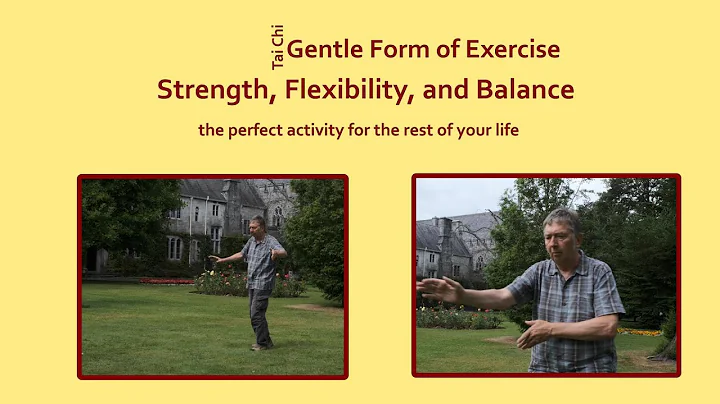 Tai Chi Gentle Form of Exercise

Strength, Flexibility, and Balance

the perfect activity for the rest of your life